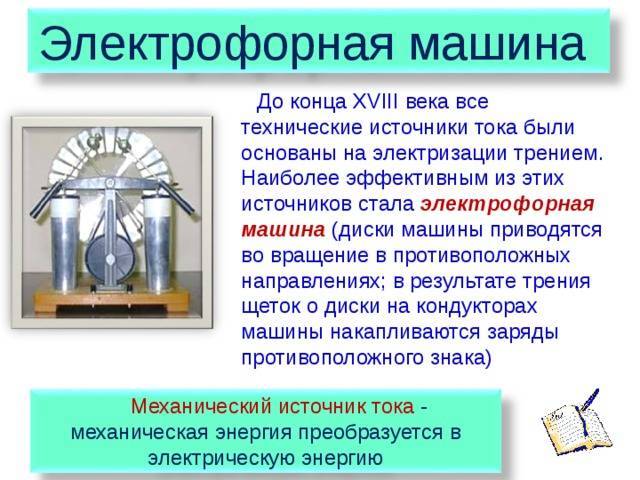 Электрофорная машина

До конца XVIII века все технические источники тока были основаны на электризации трением. Наиболее эффективным из этих источников стала электрофорная машина (диски машины приводятся во вращение в противоположных направлениях; в результате трения щеток о диски на кондукторах машины накапливаются заряды противоположного знака)

Механический источник тока - механическая энергия преобразуется в электрическую энергию